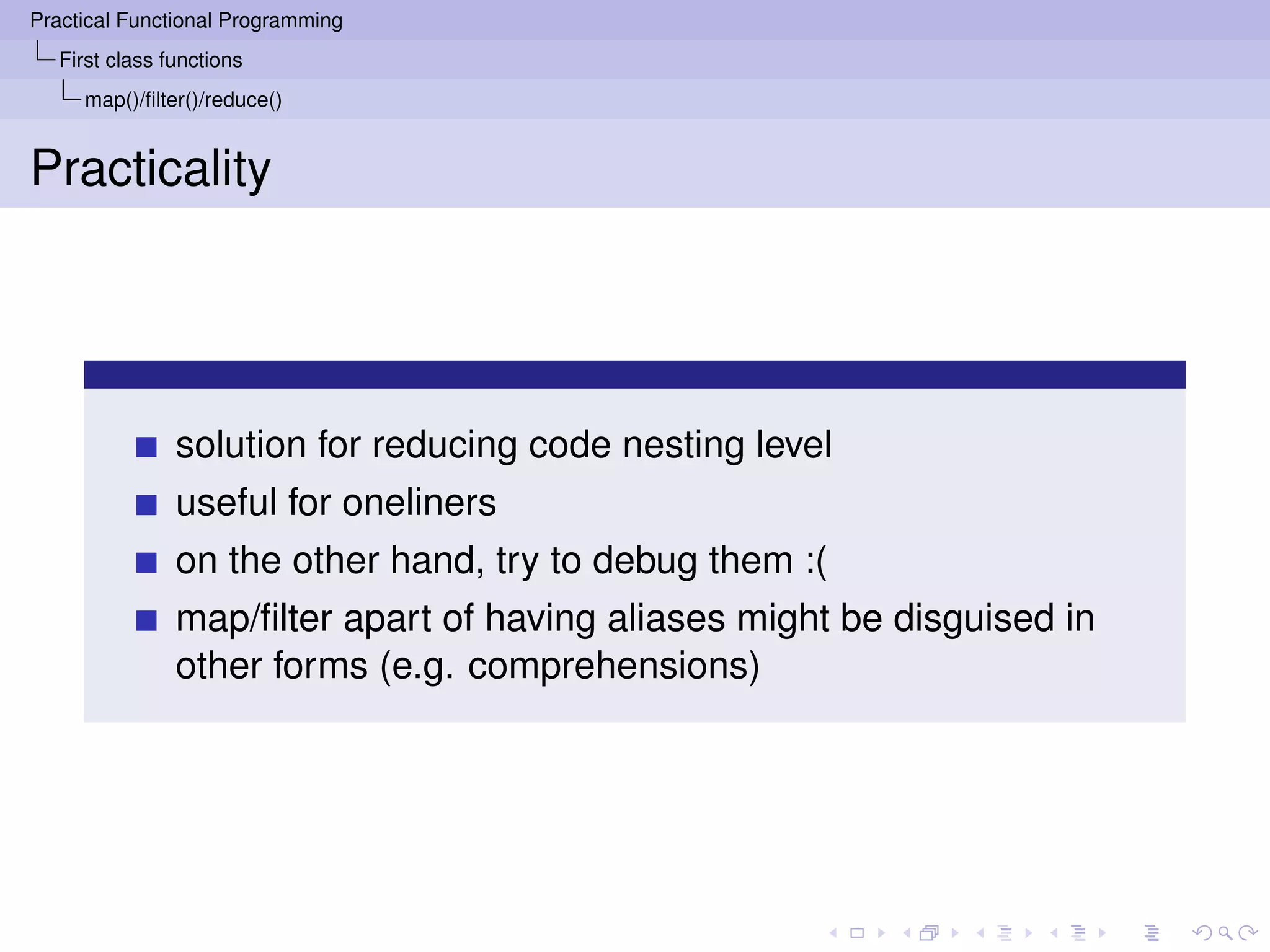 Practical Functional Programming
First class functions
map()/filter()/reduce()

Practicality

- solution for reducing code nesting level
- useful for oneliners
- on the other hand, try to debug them :(
- map/filter apart of having aliases might be disguised in other forms (e.g. comprehensions)